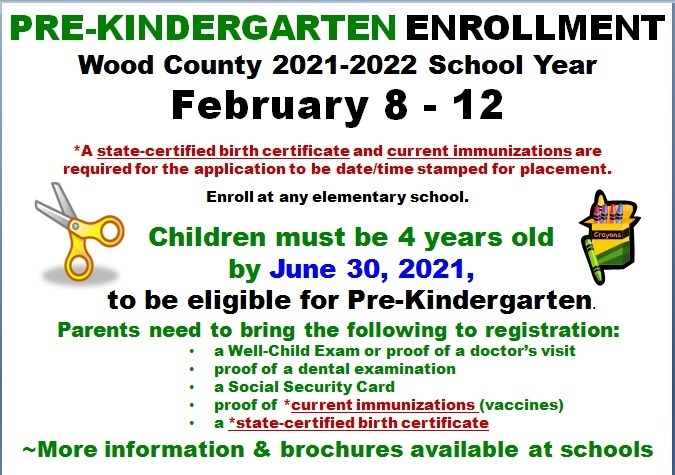 PRE-KINDERGARTEN ENROLLMENT
Wood County 2021-2022 School Year
February 8 - 12

*A state-certified birth certificate and current immunizations are required for the application to be date/time stamped for placement.

Enroll at any elementary school.

Crayons

Children must be 4 years old by June 30, 2021, to be eligible for Pre-Kindergarten.

Parents need to bring the following to registration:
• a Well-Child Exam or proof of a doctor's visit
• proof of a dental examination
• a Social Security Card
• proof of *current immunizations (vaccines)
• a *state-certified birth certificate

~More information & brochures available at schools